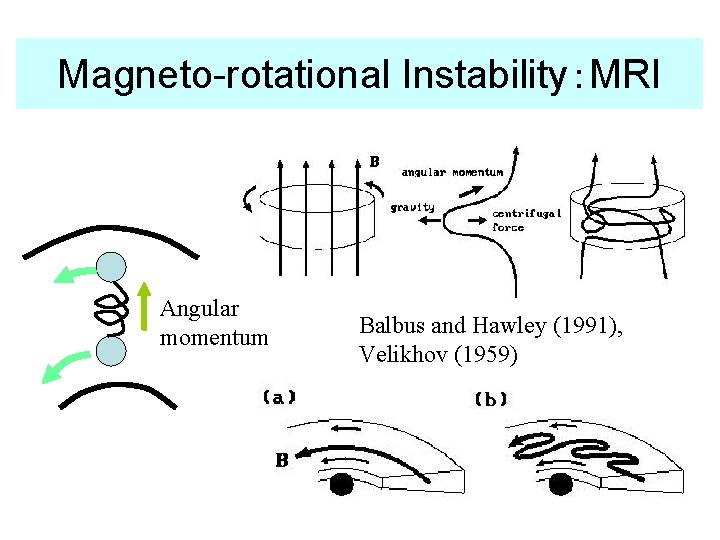 Magneto-rotational Instability : MRI

B

angular momentum

gravity

centrifugal force

Angular momentum

Balbus and Hawley (1991), Velikhov (1959)

(a)

B

(b)